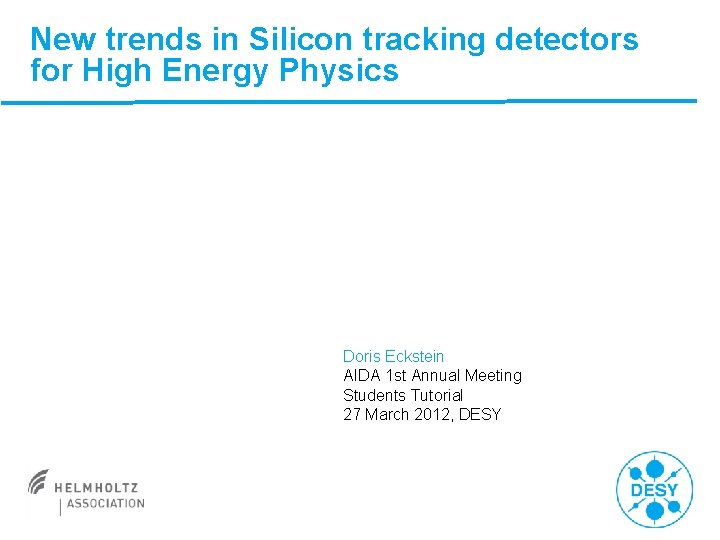 New trends in Silicon tracking detectors for High Energy Physics

Doris Eckstein
AIDA 1st Annual Meeting
Students Tutorial
27 March 2012, DESY

HELMHOLTZ
ASSOCIATION

DESY